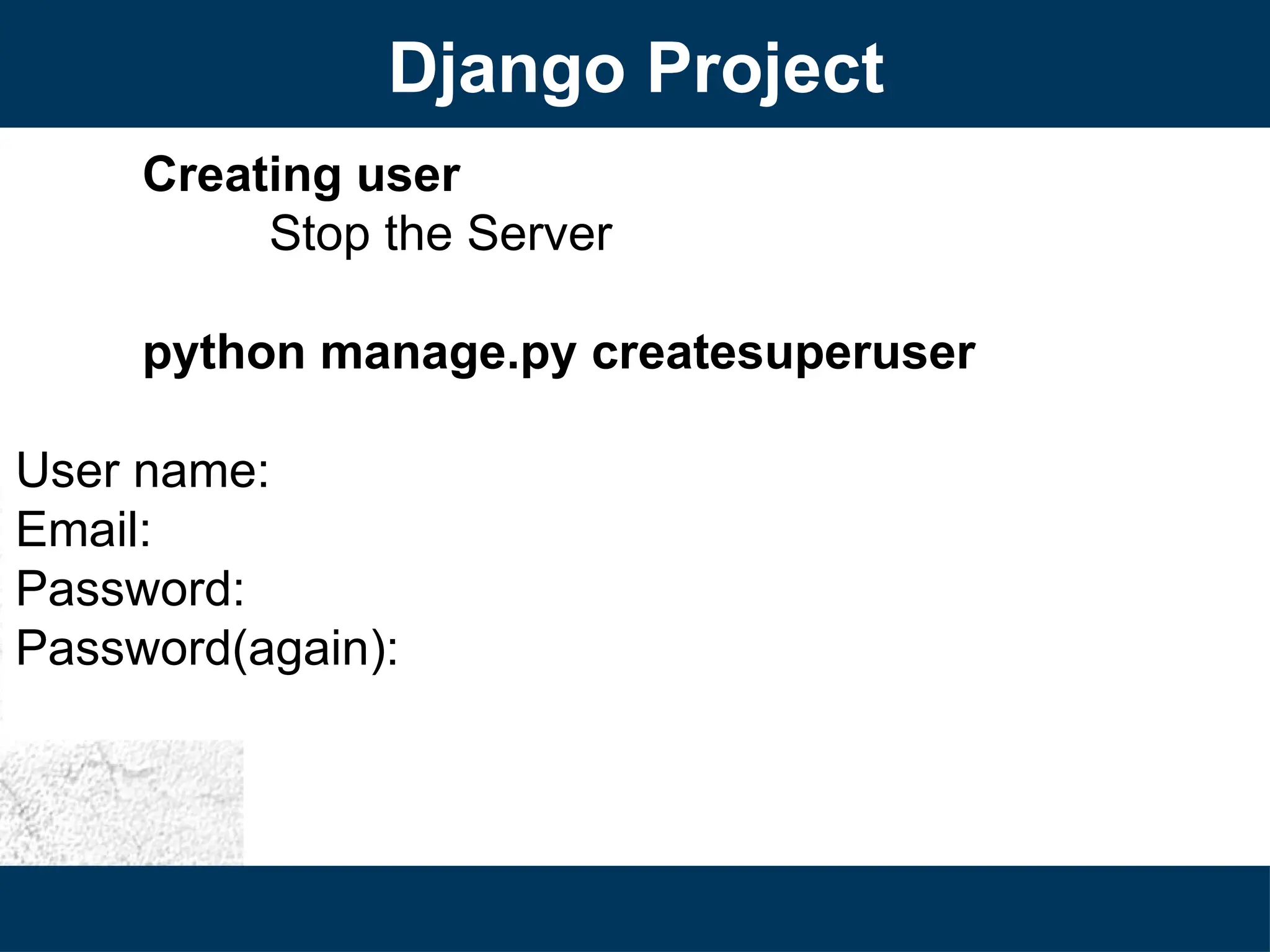 Django Project

Creating user

Stop the Server

python manage.py createsuperuser

User name:
Email:
Password:
Password(again):